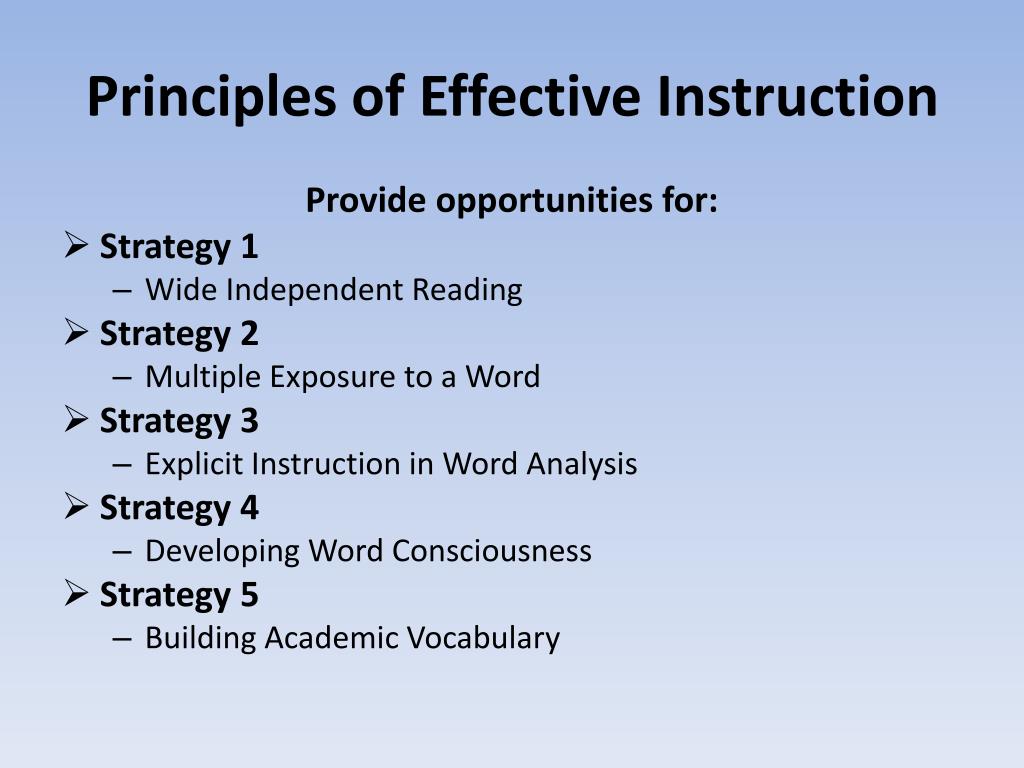 Principles of Effective Instruction

Provide opportunities for:

➢ Strategy 1
– Wide Independent Reading
➢ Strategy 2
– Multiple Exposure to a Word
➢ Strategy 3
– Explicit Instruction in Word Analysis
➢ Strategy 4
– Developing Word Consciousness
➢ Strategy 5
– Building Academic Vocabulary